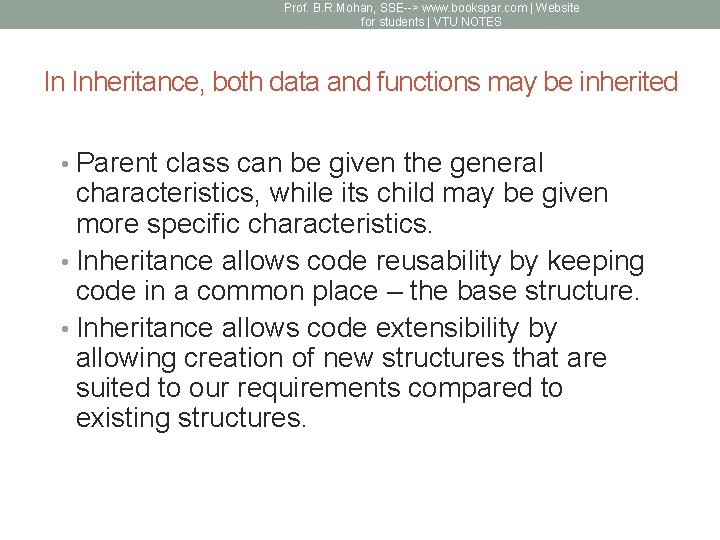 Prof. B.R.Mohan, SSE--> www.bookspar.com | Website for students | VTU NOTES

In Inheritance, both data and functions may be inherited

• Parent class can be given the general characteristics, while its child may be given more specific characteristics.
• Inheritance allows code reusability by keeping code in a common place – the base structure.
• Inheritance allows code extensibility by allowing creation of new structures that are suited to our requirements compared to existing structures.